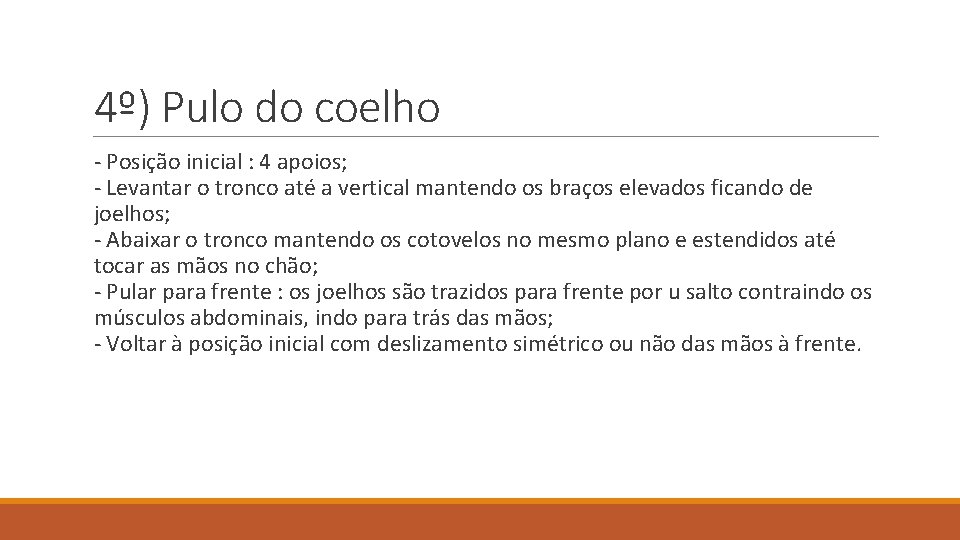 4º) Pulo do coelho

- Posição inicial : 4 apoios;
- Levantar o tronco até a vertical mantendo os braços elevados ficando de joelhos;
- Abaixar o tronco mantendo os cotovelos no mesmo plano e estendidos até tocar as mãos no chão;
- Pular para frente : os joelhos são trazidos para frente por u salto contraindo os músculos abdominais, indo para trás das mãos;
- Voltar à posição inicial com deslizamento simétrico ou não das mãos à frente.